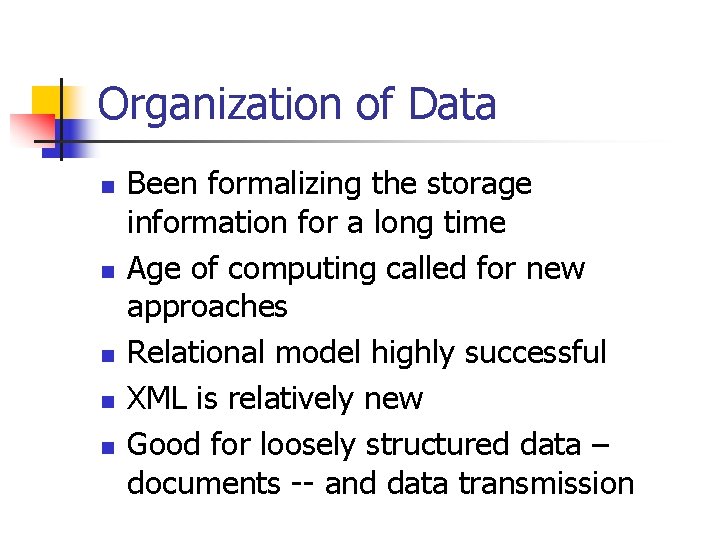 Organization of Data

- Been formalizing the storage information for a long time
- Age of computing called for new approaches
- Relational model highly successful
- XML is relatively new
- Good for loosely structured data – documents -- and data transmission